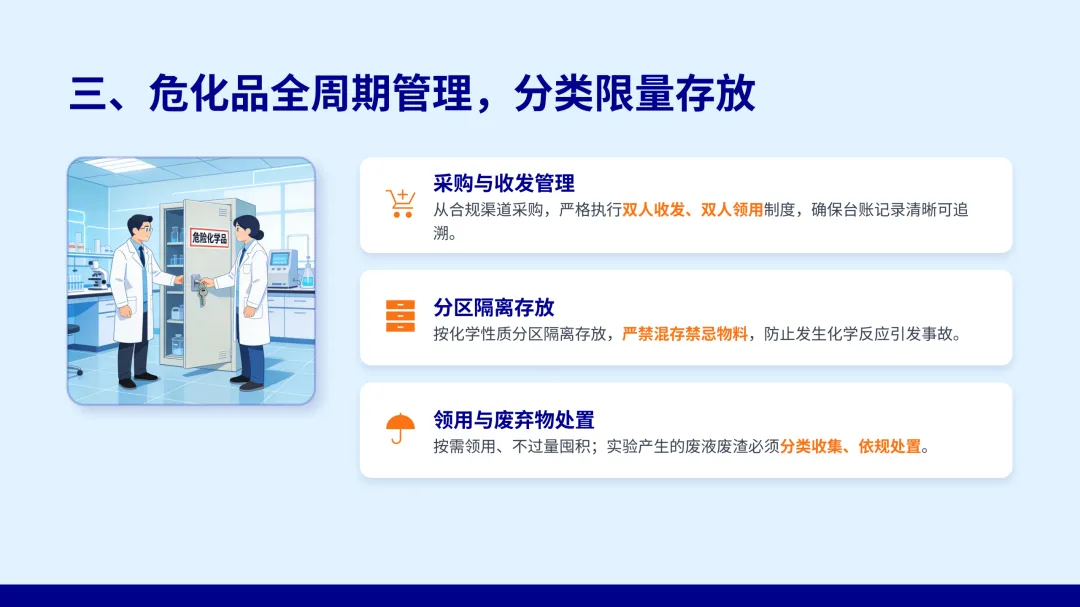 三、危化品全周期管理，分类限量存放

危险化学品

采购与收发管理
从合规渠道采购，严格执行双人收发、双人领用制度，确保台账记录清晰可追溯。

分区隔离存放
按化学性质分区隔离存放，严禁混存禁忌物料，防止发生化学反应引发事故。

领用与废弃物处置
按需领用、不过量囤积；实验产生的废液废渣必须分类收集、依规处置。